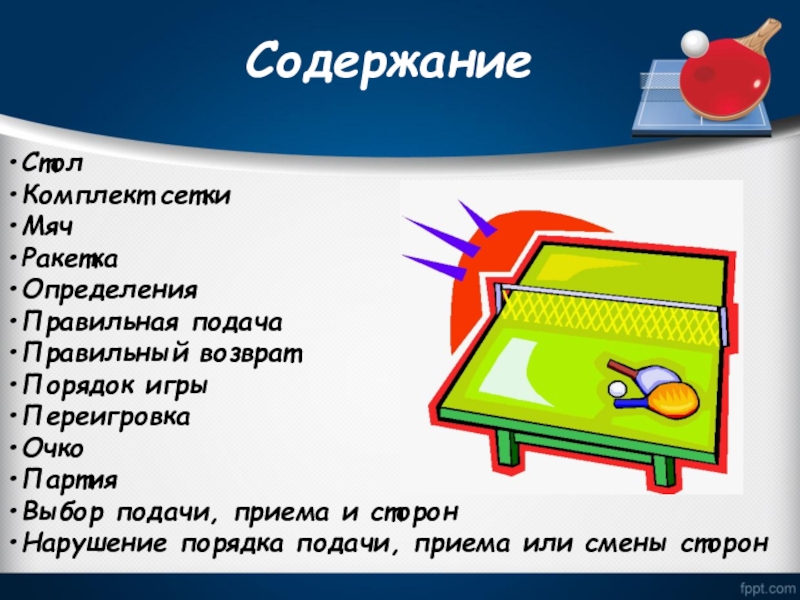 Содержание

• Стол
• Комплект сетки
• Мяч
• Ракетка
• Определения
• Правильная подача
• Правильный возврат
• Порядок игры
• Переигровка
• Очко
• Партия
• Выбор подачи, приема и сторон
• Нарушение порядка подачи, приема или смены сторон

fppt.com